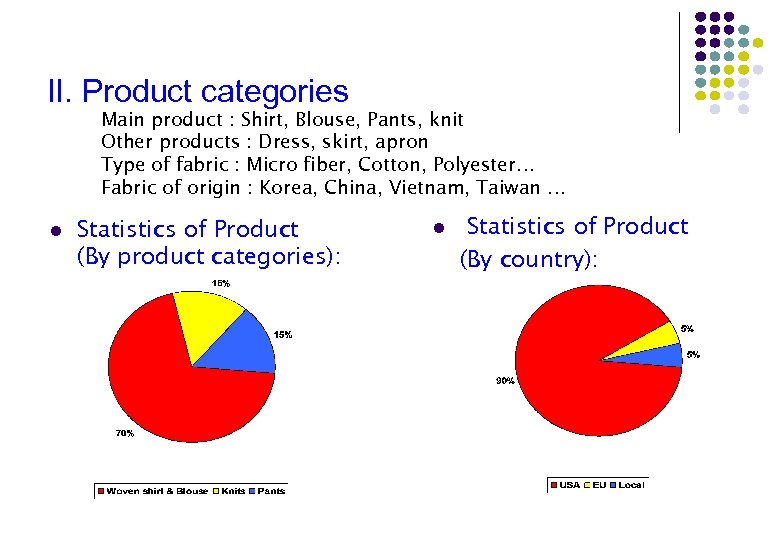 II. Product categories

Main product : Shirt, Blouse, Pants, knit
Other products : Dress, skirt, apron
Type of fabric : Micro fiber, Cotton, Polyester…
Fabric of origin : Korea, China, Vietnam, Taiwan …

Statistics of Product (By product categories):

15%
15%
70%

Woven shirt & Blouse Knits Pants

Statistics of Product (By country):

5%
5%
90%

USA EU Local